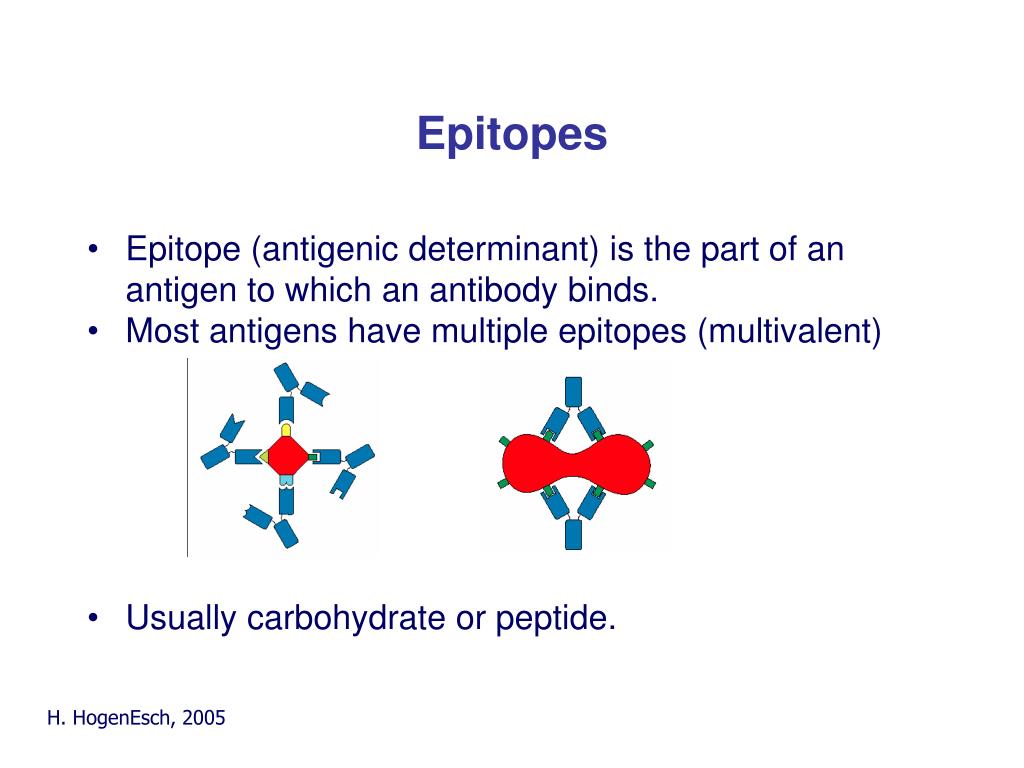 Epitopes

• Epitope (antigenic determinant) is the part of an antigen to which an antibody binds.
• Most antigens have multiple epitopes (multivalent)

• Usually carbohydrate or peptide.

H. HogenEsch, 2005